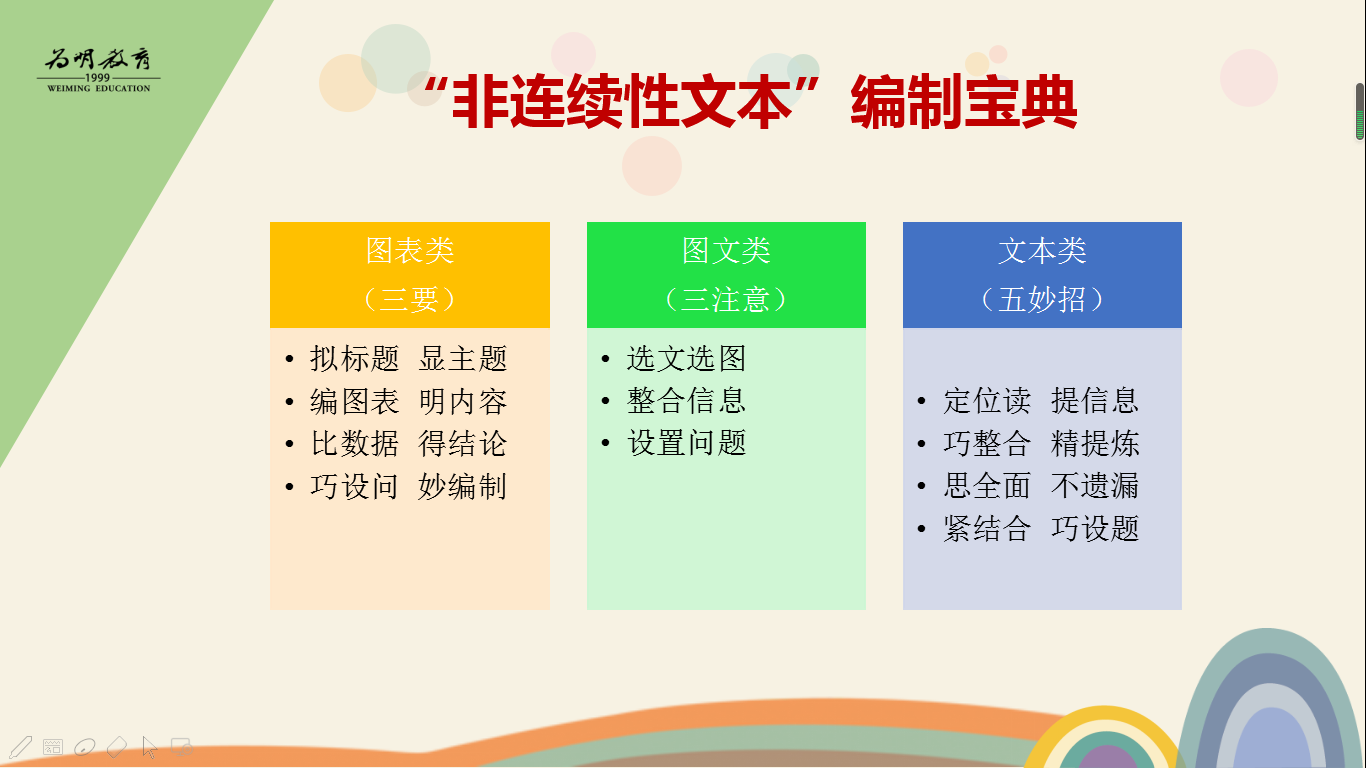 为明教育
1999
WEIMING EDUCATION

“非连续性文本”编制宝典

图表类
（三要）

• 拟标题 显主题
• 编图表 明内容
• 比数据 得结论
• 巧设问 妙编制

图文类
（三注意）

• 选文选图
• 整合信息
• 设置问题

文本类
（五妙招）

• 定位读 提信息
• 巧整合 精提炼
• 思全面 不遗漏
• 紧结合 巧设题